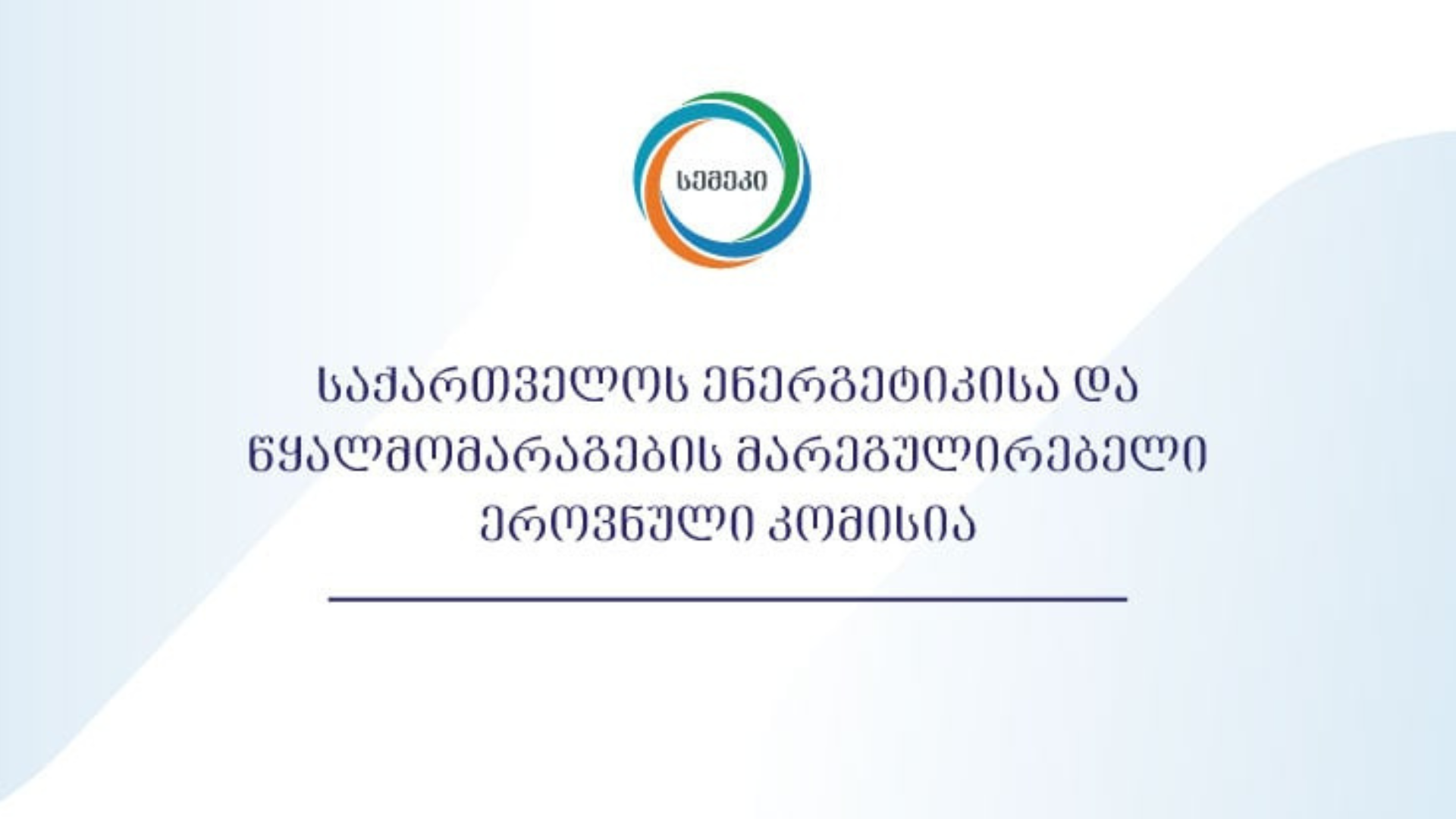 სემეკი

საქართველოს ენერგეტიკისა და წყალმომარაგების მარეგულირებელი ეროვნული კომისია